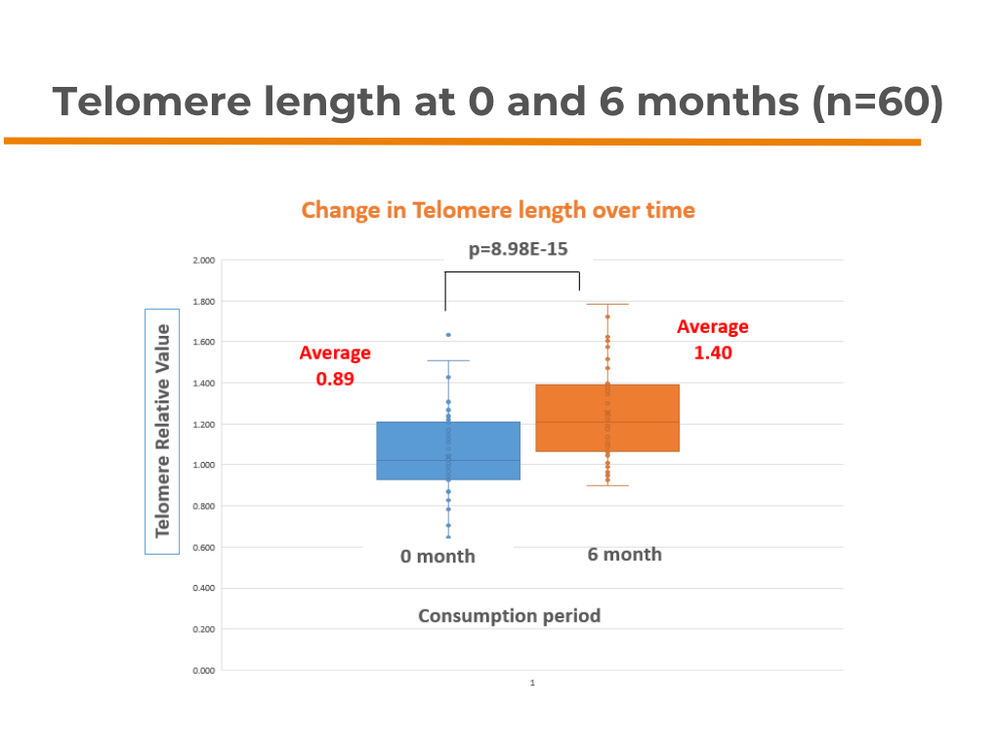 Telomere length at 0 and 6 months (n=60)

Change in Telomere length over time

p=8.98E-15

Telomere Relative Value

2.000
1.800
1.600
1.400
1.200
1.000
0.800
0.600
0.400
0.200
0.000

Average
0.89

Average
1.40

0 month

6 month

Consumption period

1